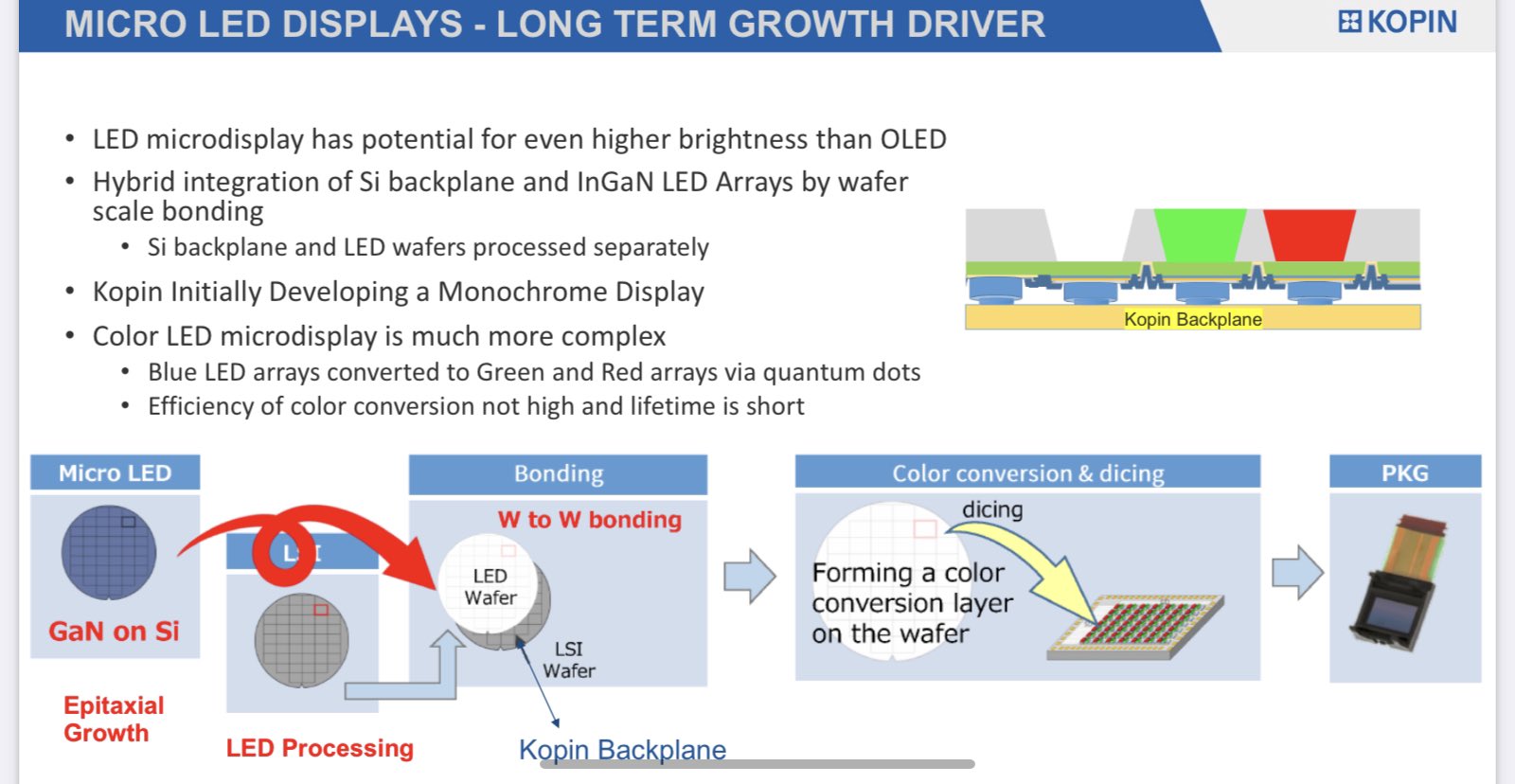 MICRO LED DISPLAYS - LONG TERM GROWTH DRIVER

KOPIN

• LED microdisplay has potential for even higher brightness than OLED
• Hybrid integration of Si backplane and InGaN LED Arrays by wafer scale bonding
  • Si backplane and LED wafers processed separately
• Kopin Initially Developing a Monochrome Display
• Color LED microdisplay is much more complex
  • Blue LED arrays converted to Green and Red arrays via quantum dots
  • Efficiency of color conversion not high and lifetime is short

Kopin Backplane

Micro LED

GaN on Si

Epitaxial Growth

LSI

LED Processing

Bonding

W to W bonding

LED Wafer

LSI Wafer

Kopin Backplane

Color conversion & dicing

dicing

Forming a color conversion layer on the wafer

PKG